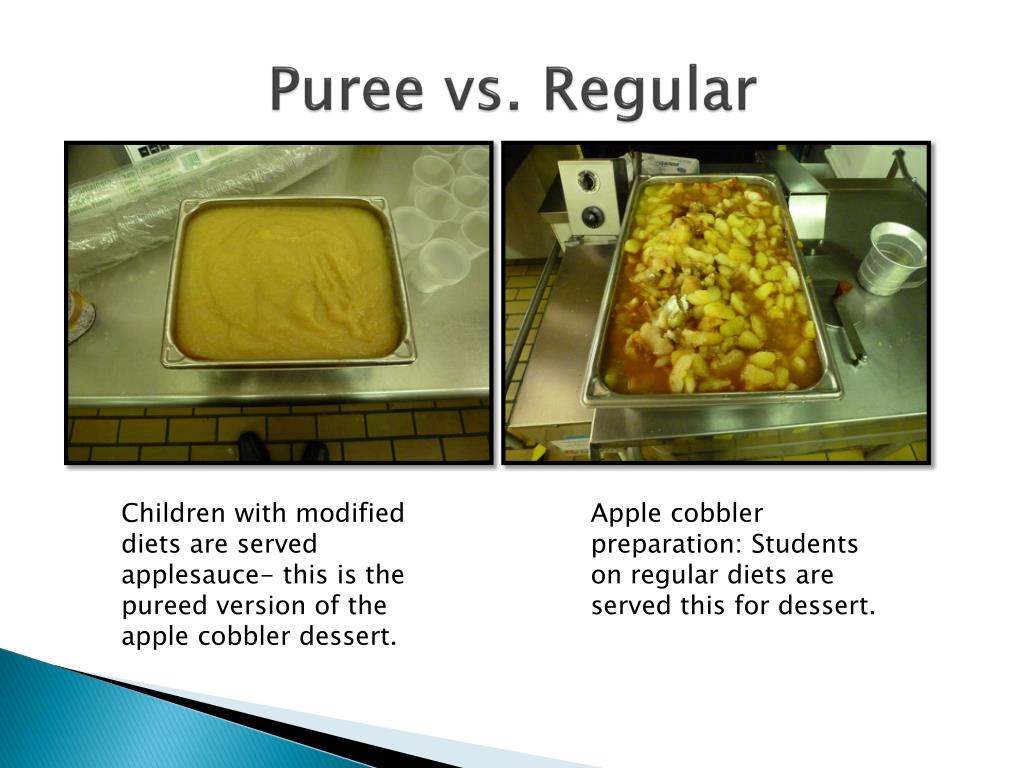 Puree vs. Regular

Children with modified diets are served applesauce- this is the pureed version of the apple cobbler dessert.

Apple cobbler preparation: Students on regular diets are served this for dessert.